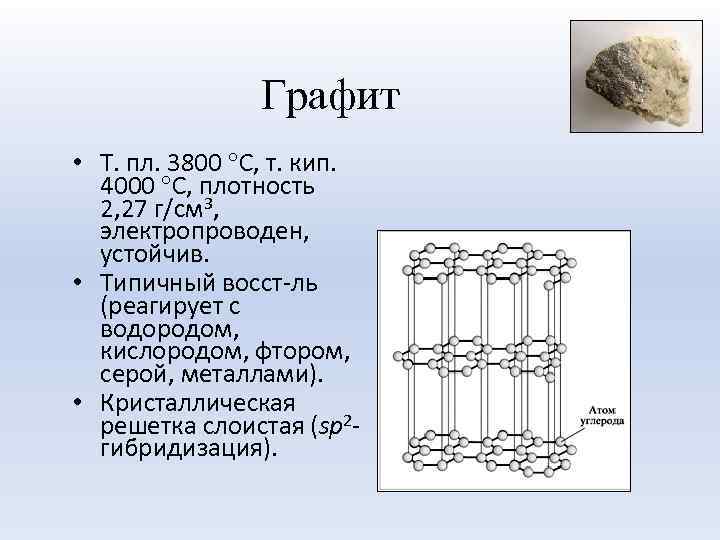 Графит

• Т. пл. 3800 °С, т. кип. 4000 °С, плотность 2,27 г/см$^3$, электропроводен, устойчив.
• Типичный восст-ль (реагирует с водородом, кислородом, фтором, серой, металлами).
• Кристаллическая решетка слоистая ($sp^2$-гибридизация).

Атом углерода